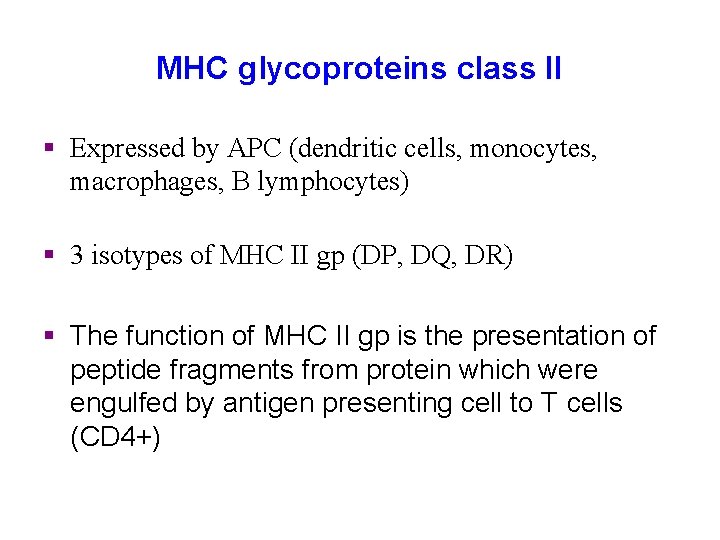 MHC glycoproteins class II

▪ Expressed by APC (dendritic cells, monocytes, macrophages, B lymphocytes)

▪ 3 isotypes of MHC II gp (DP, DQ, DR)

▪ The function of MHC II gp is the presentation of peptide fragments from protein which were engulfed by antigen presenting cell to T cells (CD4+)